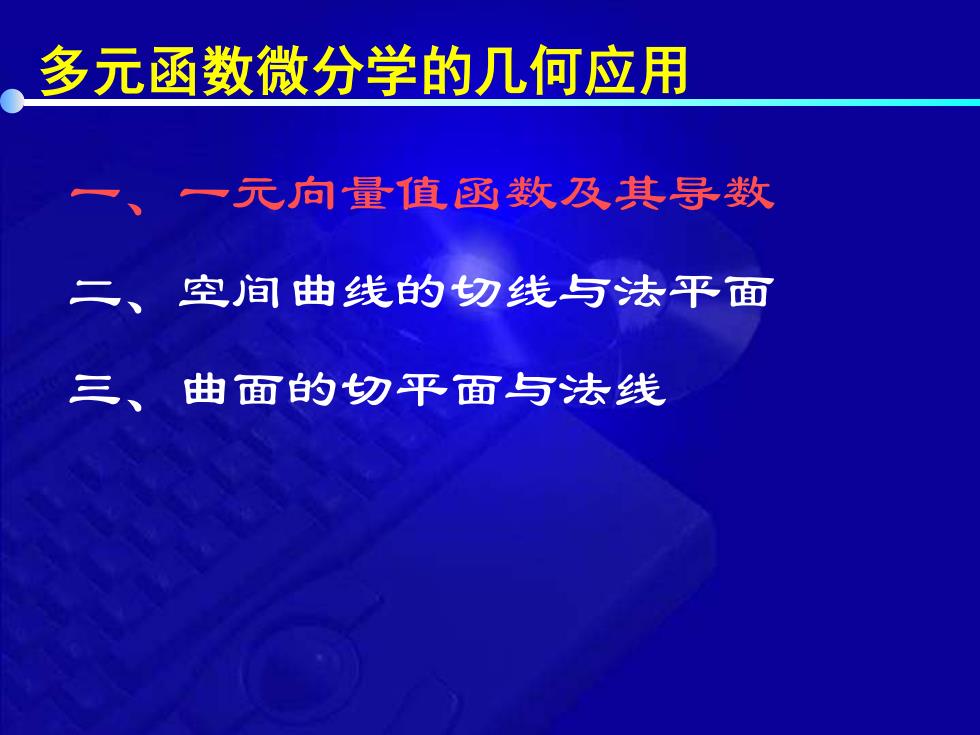 多元函数微分学的几何应用

一、一元向量值函数及其导数

二、空间曲线的切线与法平面

三、曲面的切平面与法线